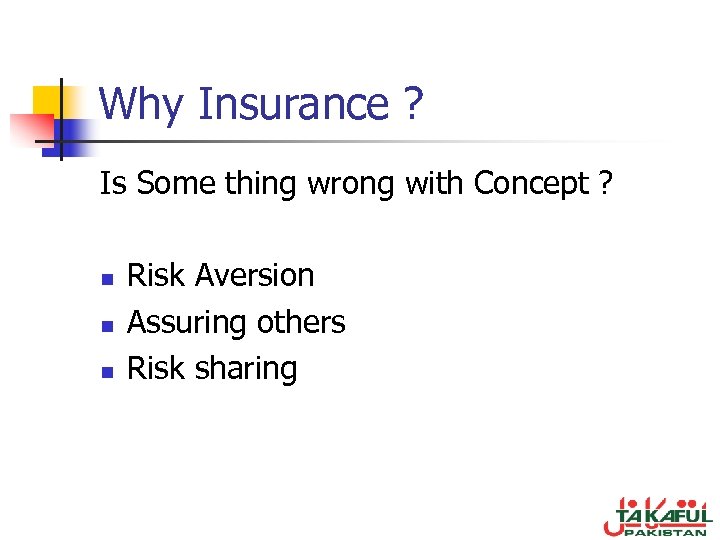 Why Insurance ?

Is Some thing wrong with Concept ?

- Risk Aversion
- Assuring others
- Risk sharing

TAKAFUL
PAKISTAN